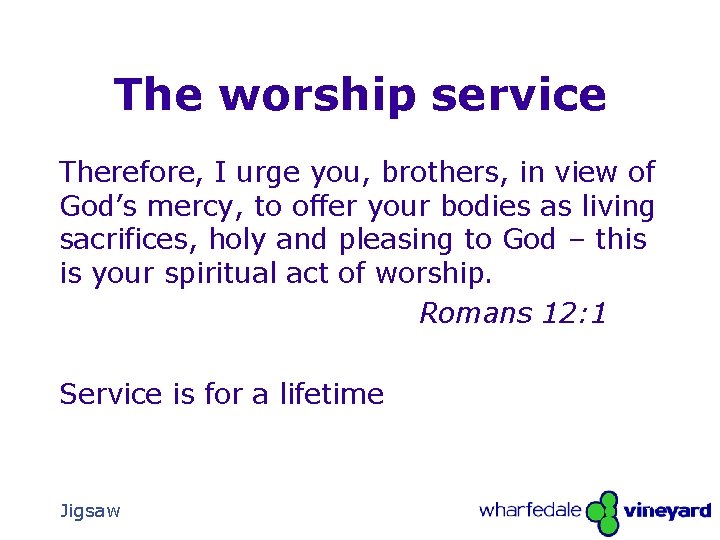 The worship service

Therefore, I urge you, brothers, in view of God's mercy, to offer your bodies as living sacrifices, holy and pleasing to God – this is your spiritual act of worship.

Romans 12:1

Service is for a lifetime

Jigsaw

wharfedale vineyard